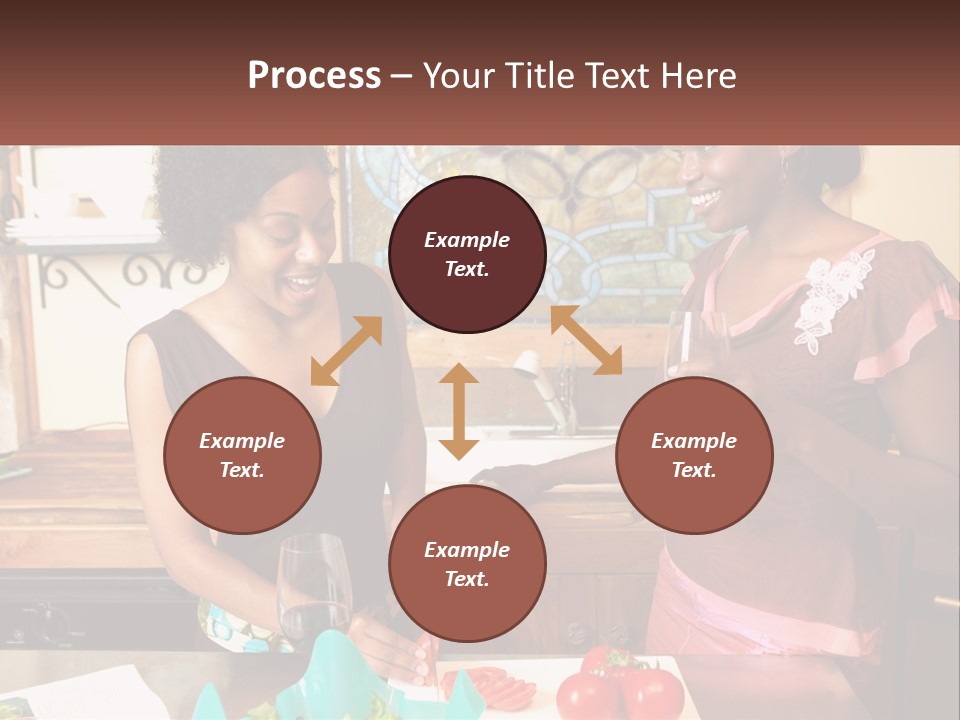 Process – Your Title Text Here

Example Text.

Example Text.

Example Text.

Example Text.